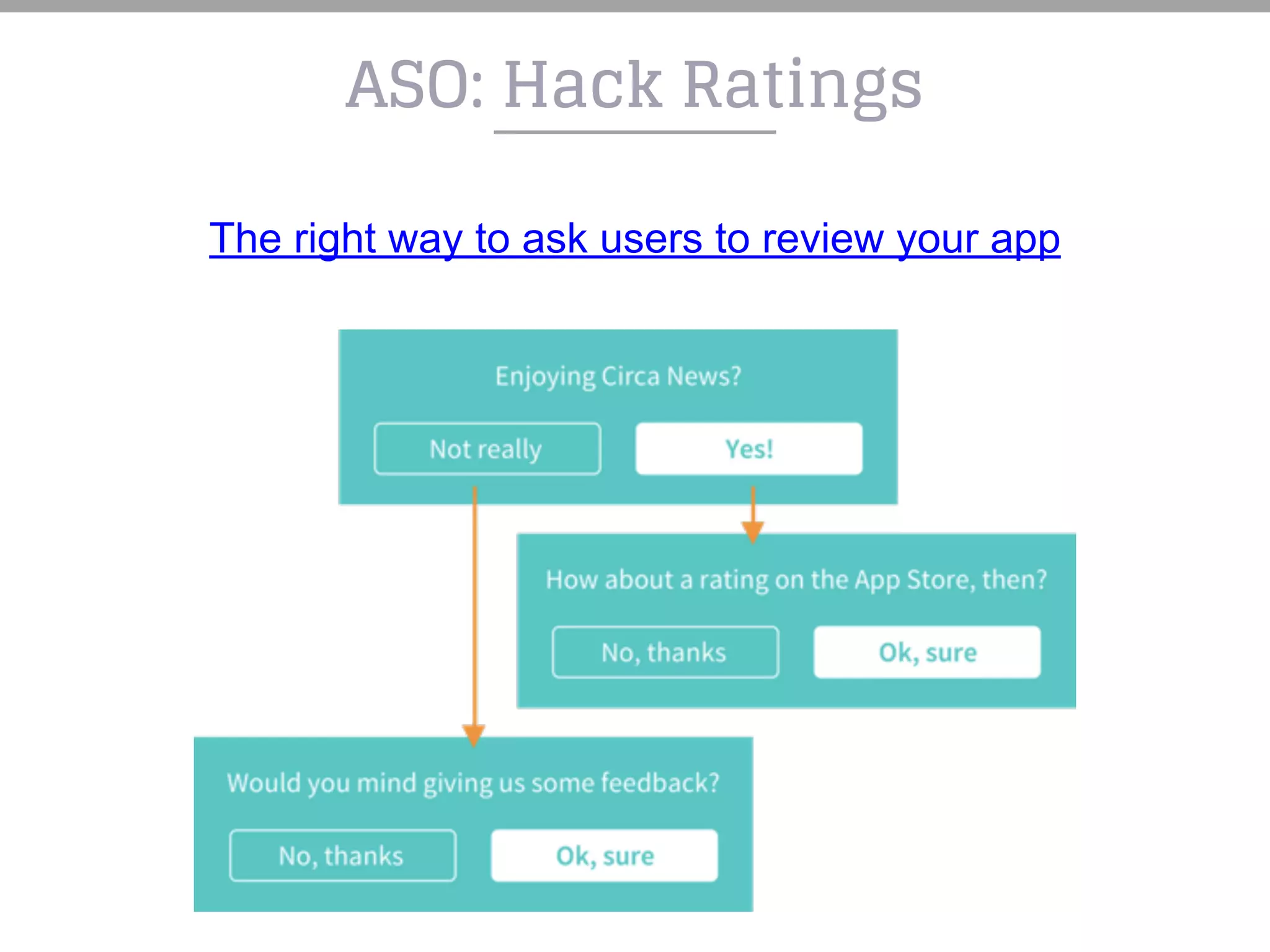 ASO: Hack Ratings

The right way to ask users to review your app

Enjoying Circa News?

Not really

Yes!

How about a rating on the App Store, then?

No, thanks

Ok, sure

Would you mind giving us some feedback?

No, thanks

Ok, sure